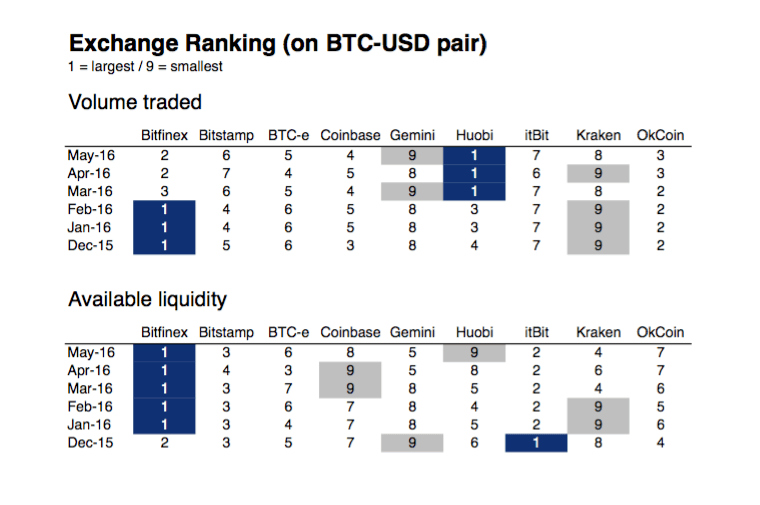 Exchange Ranking (on BTC-USD pair)
1 = largest / 9 = smallest

Volume traded

| | Bitfinex | Bitstamp | BTC-e | Coinbase | Gemini | Huobi | itBit | Kraken | OkCoin |
|---|---|---|---|---|---|---|---|---|---|
| May-16 | 2 | 6 | 5 | 4 | 9 | 1 | 7 | 8 | 3 |
| Apr-16 | 2 | 7 | 4 | 5 | 8 | 1 | 6 | 9 | 3 |
| Mar-16 | 3 | 6 | 5 | 4 | 9 | 1 | 7 | 8 | 2 |
| Feb-16 | 1 | 4 | 6 | 5 | 8 | 3 | 7 | 9 | 2 |
| Jan-16 | 1 | 4 | 6 | 5 | 8 | 3 | 7 | 9 | 2 |
| Dec-15 | 1 | 5 | 6 | 3 | 8 | 4 | 7 | 9 | 2 |

Available liquidity

| | Bitfinex | Bitstamp | BTC-e | Coinbase | Gemini | Huobi | itBit | Kraken | OkCoin |
|---|---|---|---|---|---|---|---|---|---|
| May-16 | 1 | 3 | 6 | 8 | 5 | 9 | 2 | 4 | 7 |
| Apr-16 | 1 | 4 | 3 | 9 | 5 | 8 | 2 | 6 | 7 |
| Mar-16 | 1 | 3 | 7 | 9 | 8 | 5 | 2 | 4 | 6 |
| Feb-16 | 1 | 3 | 6 | 7 | 8 | 4 | 2 | 9 | 5 |
| Jan-16 | 1 | 3 | 4 | 7 | 8 | 5 | 2 | 9 | 6 |
| Dec-15 | 2 | 3 | 5 | 7 | 9 | 6 | 1 | 8 | 4 |